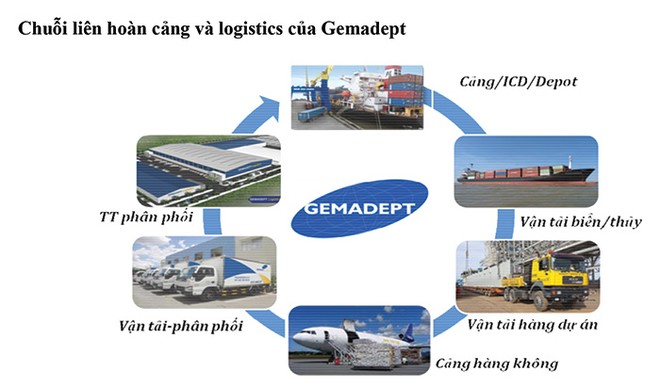 Chuỗi liên hoàn cảng và logistics của Gemadept

Cảng/ICD/Depot

Vận tải biển/thủy

Vận tải hàng dự án

Cảng hàng không

Vận tải-phân phối

TT phân phối

GEMADEPT